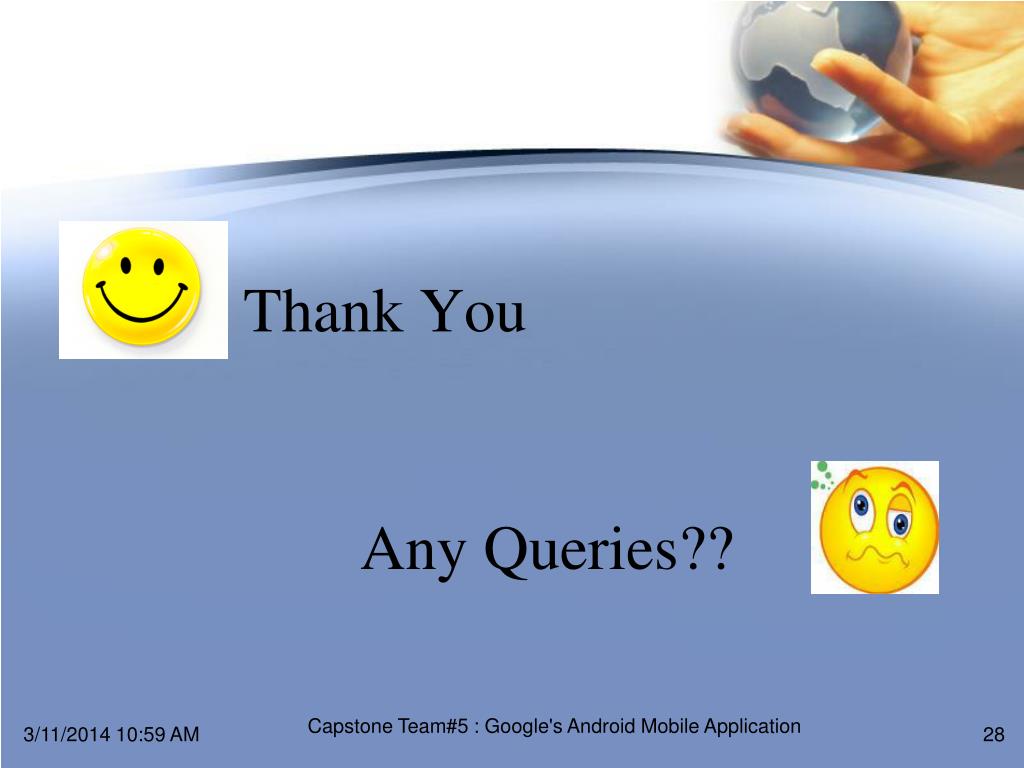 Thank You

Any Queries??

3/11/2014 10:59 AM

Capstone Team#5 : Google's Android Mobile Application

28